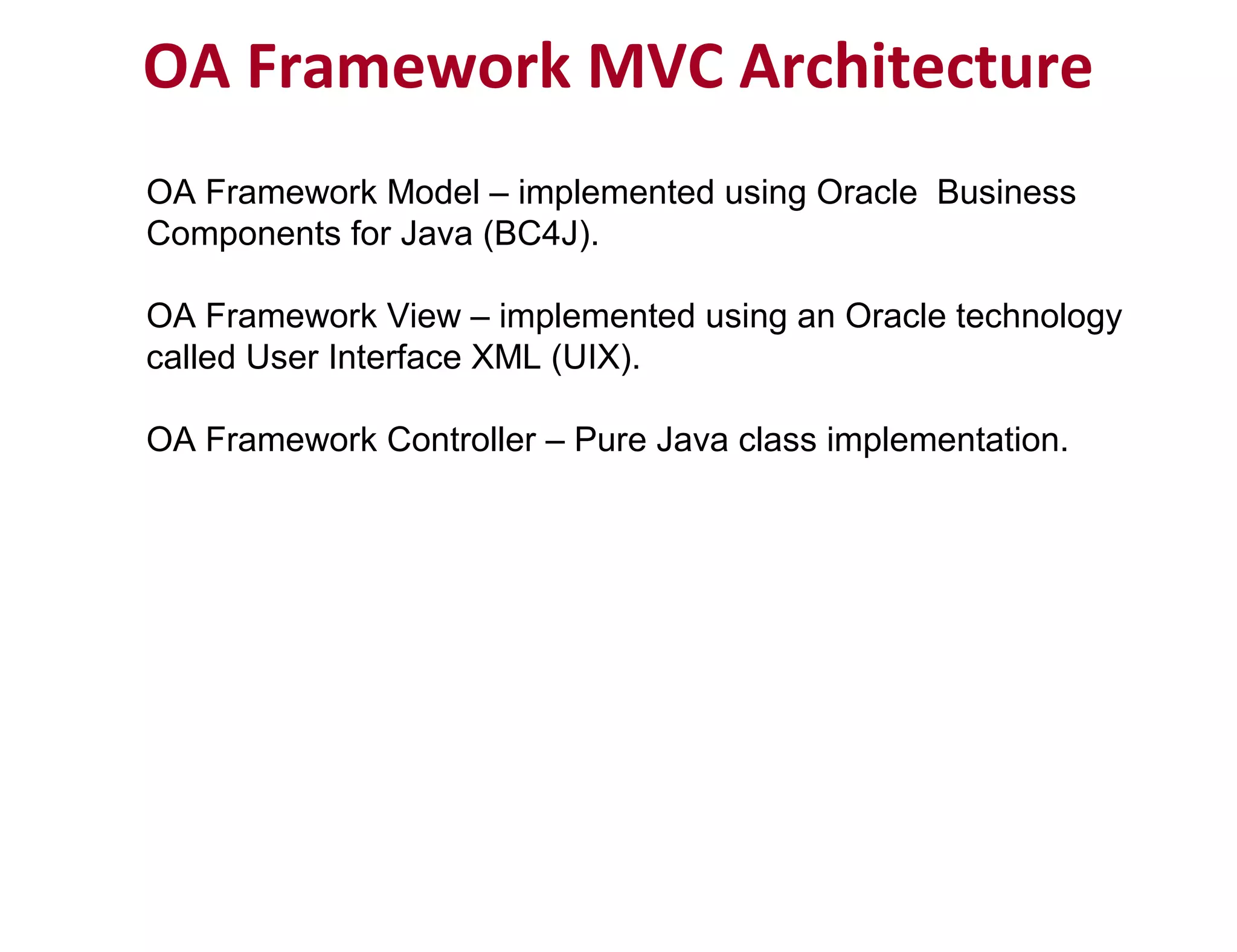 OA Framework MVC Architecture

OA Framework Model – implemented using Oracle Business Components for Java (BC4J).

OA Framework View – implemented using an Oracle technology called User Interface XML (UIX).

OA Framework Controller – Pure Java class implementation.